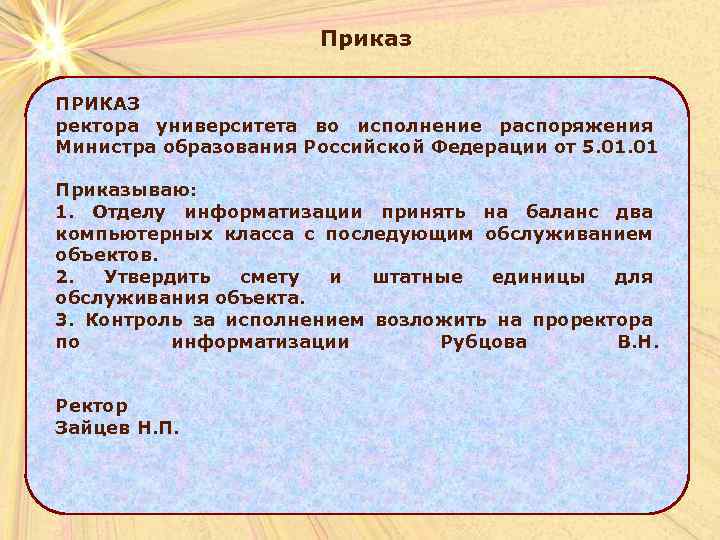 Приказ

ПРИКАЗ
ректора университета во исполнение распоряжения Министра образования Российской Федерации от 5.01.01

Приказываю:
1. Отделу информатизации принять на баланс два компьютерных класса с последующим обслуживанием объектов.
2. Утвердить смету и штатные единицы для обслуживания объекта.
3. Контроль за исполнением возложить на проректора по информатизации Рубцова В.Н.

Ректор
Зайцев Н.П.